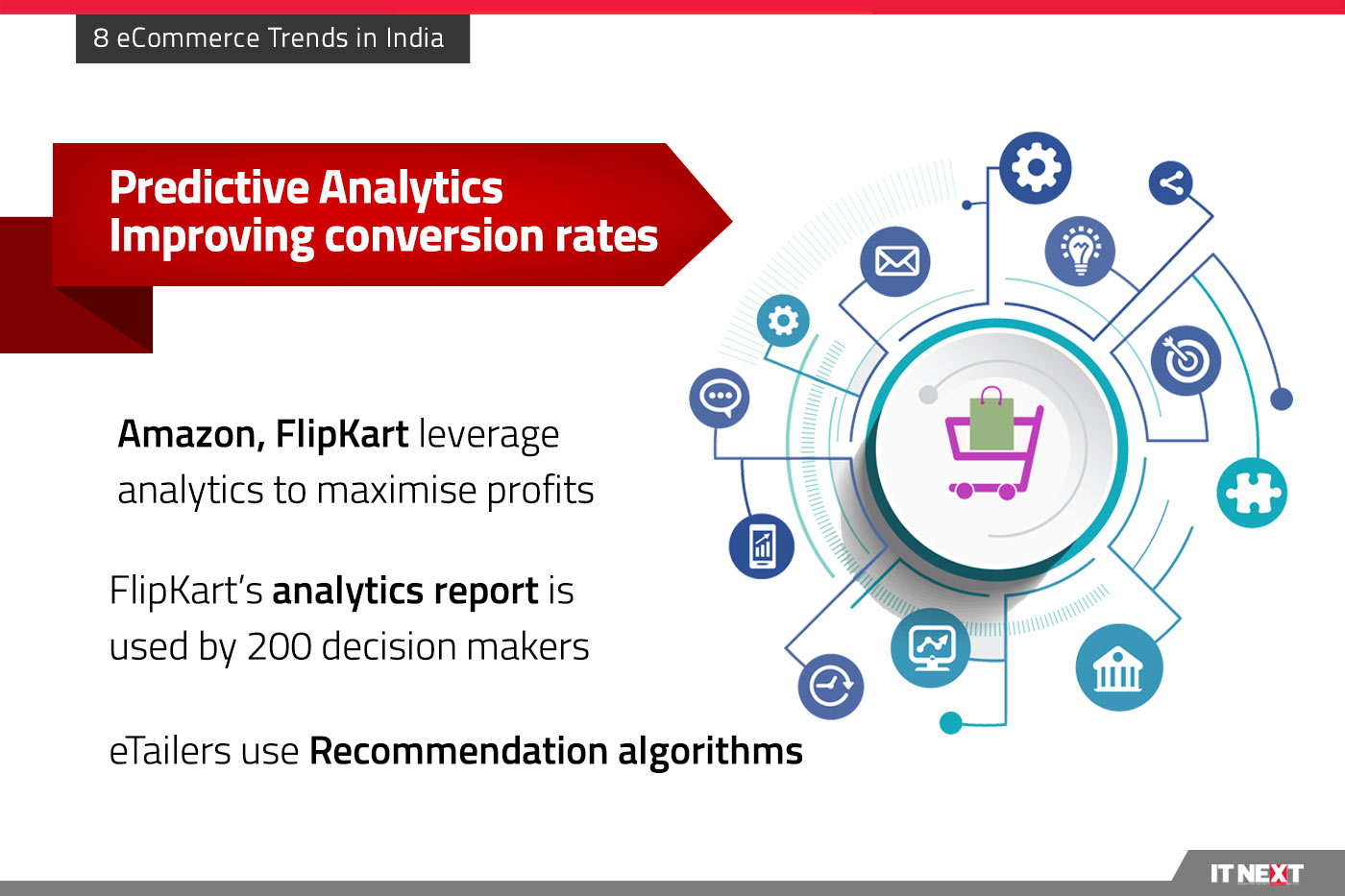 8 eCommerce Trends in India

Predictive Analytics
Improving conversion rates

Amazon, FlipKart leverage analytics to maximise profits

FlipKart's analytics report is used by 200 decision makers

eTailers use Recommendation algorithms

IT NEXT